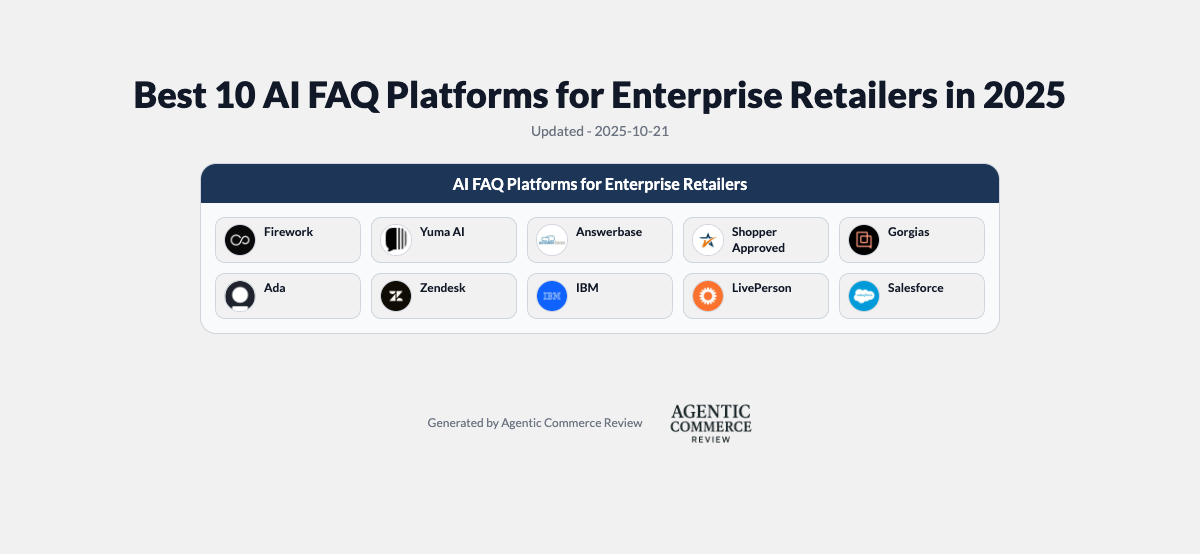 Best 10 AI FAQ Platforms for Enterprise Retailers in 2025

Updated - 2025-10-21

AI FAQ Platforms for Enterprise Retailers

Firework

Yuma AI

Answerbase

Shopper Approved

Gorgias

Ada

Zendesk

IBM

LivePerson

Salesforce

Generated by Agentic Commerce Review

AGENTIC COMMERCE REVIEW